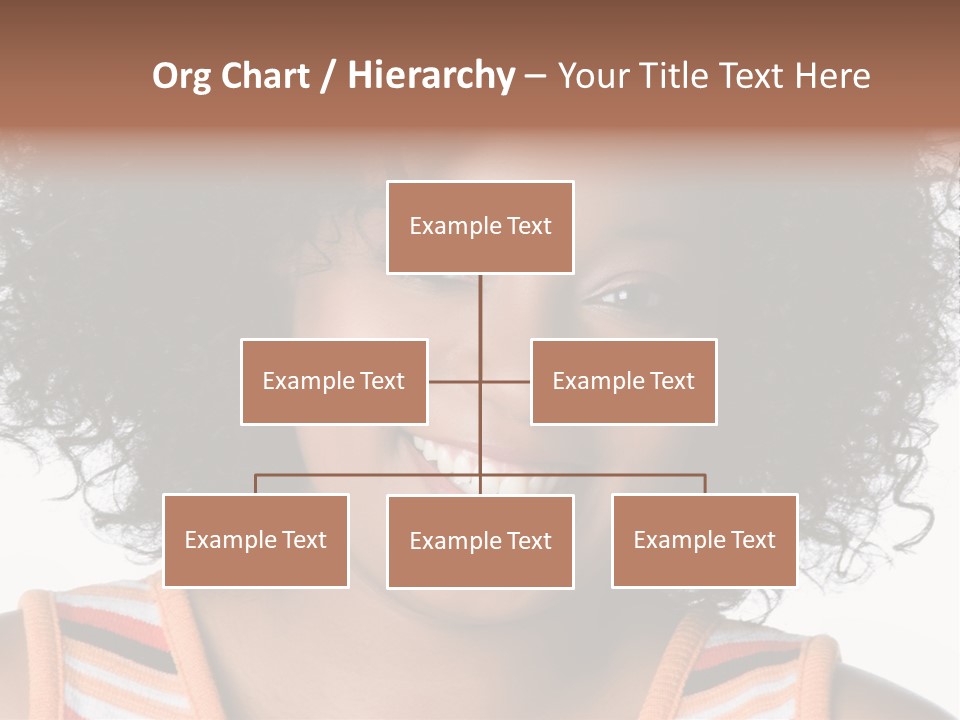 Org Chart / Hierarchy – Your Title Text Here

Example Text

Example Text

Example Text

Example Text

Example Text

Example Text